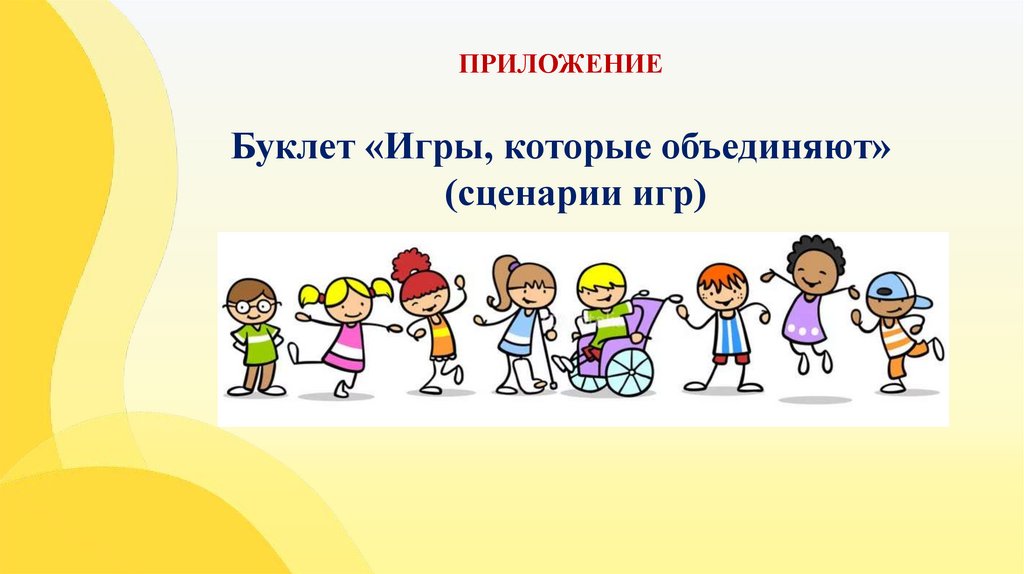 ПРИЛОЖЕНИЕ

Буклет «Игры, которые объединяют» (сценарии игр)